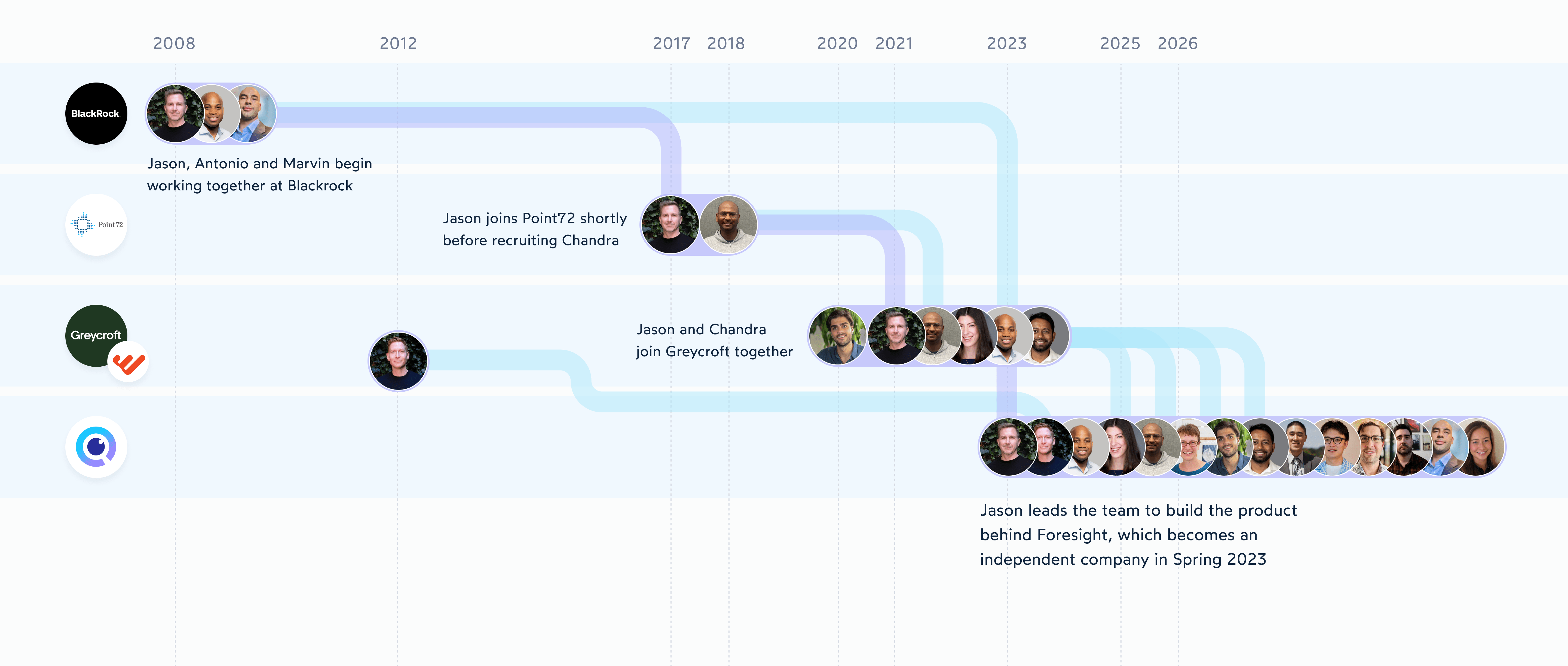 2008 2012 2017 2018 2020 2021 2023 2025 2026

BlackRock

Jason, Antonio and Marvin begin working together at Blackrock

Point72

Jason joins Point72 shortly before recruiting Chandra

Greycroft

Jason and Chandra join Greycroft together

Jason leads the team to build the product behind Foresight, which becomes an independent company in Spring 2023